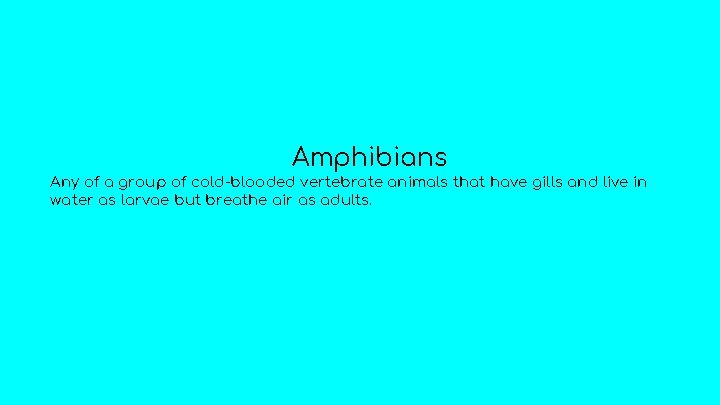 Amphibians

Any of a group of cold-blooded vertebrate animals that have gills and live in water as larvae but breathe air as adults.